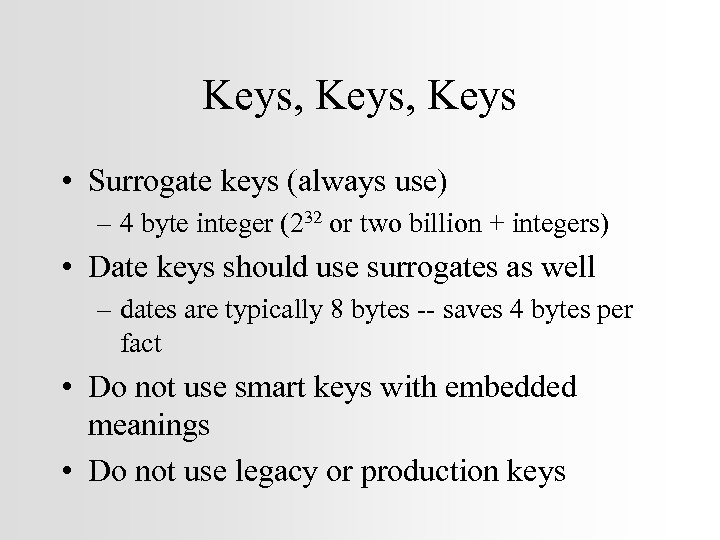 Keys, Keys, Keys

• Surrogate keys (always use)
– 4 byte integer ($2^{32}$ or two billion + integers)

• Date keys should use surrogates as well
– dates are typically 8 bytes -- saves 4 bytes per fact

• Do not use smart keys with embedded meanings

• Do not use legacy or production keys